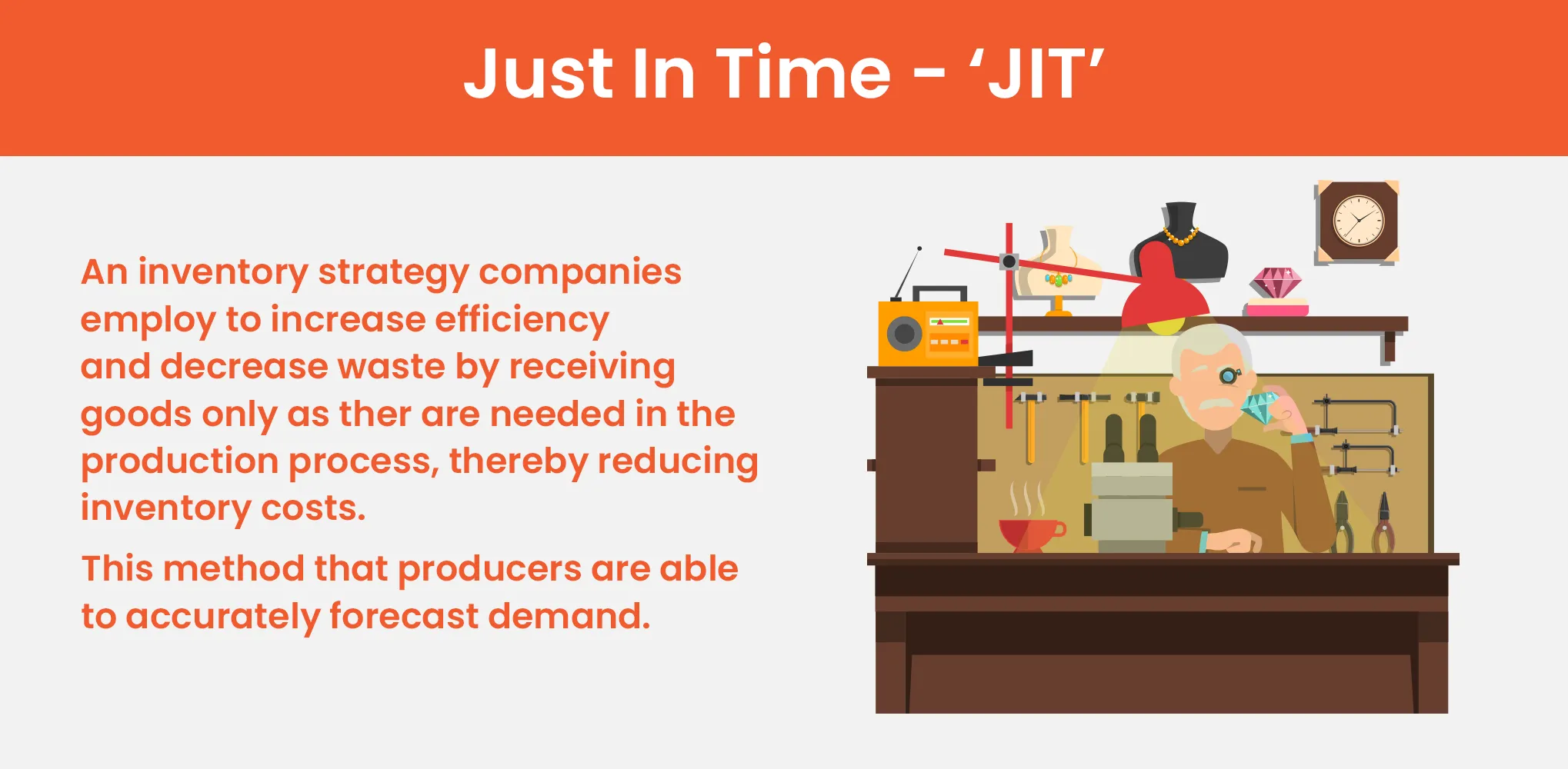 Just In Time – ‘JIT’

An inventory strategy companies employ to increase efficiency and decrease waste by receiving goods only as ther are needed in the production process, thereby reducing inventory costs.

This method that producers are able to accurately forecast demand.